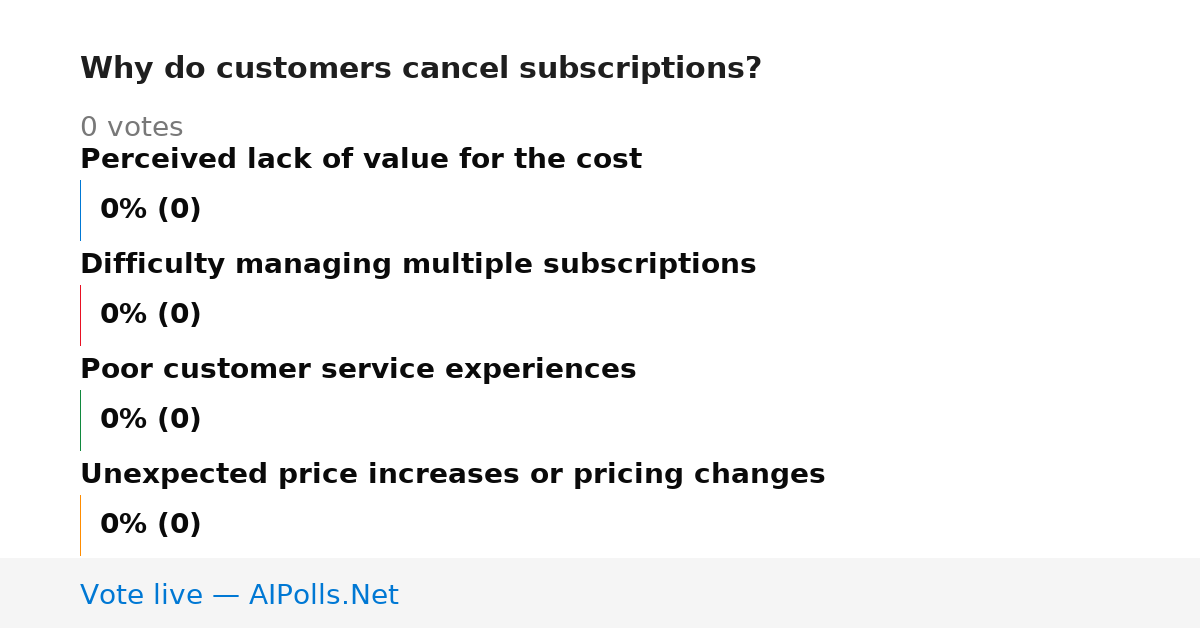 Why do customers cancel subscriptions?

0 votes

Perceived lack of value for the cost

0% (0)

Difficulty managing multiple subscriptions

0% (0)

Poor customer service experiences

0% (0)

Unexpected price increases or pricing changes

0% (0)

Vote live — AIPolls.Net